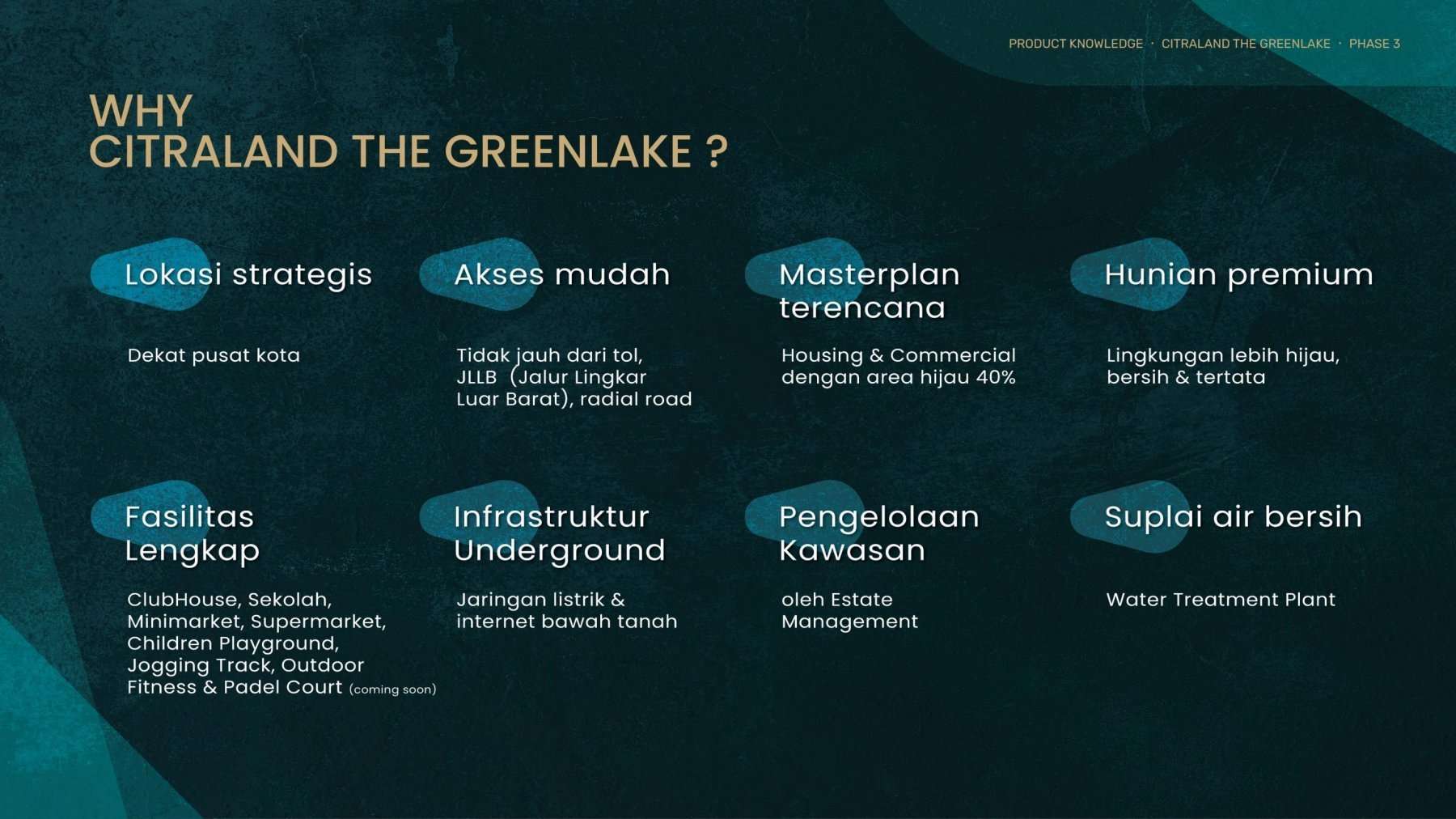 PRODUCT KNOWLEDGE · CITRALAND THE GREENLAKE · PHASE 3

WHY
CITRALAND THE GREENLAKE ?

Lokasi strategis

Dekat pusat kota

Akses mudah

Tidak jauh dari tol, JLLB (Jalur Lingkar Luar Barat), radial road

Masterplan terencana

Housing & Commercial dengan area hijau 40%

Hunian premium

Lingkungan lebih hijau, bersih & tertata

Fasilitas Lengkap

ClubHouse, Sekolah, Minimarket, Supermarket, Children Playground, Jogging Track, Outdoor Fitness & Padel Court (coming soon)

Infrastruktur Underground

Jaringan listrik & internet bawah tanah

Pengelolaan Kawasan

oleh Estate Management

Suplai air bersih

Water Treatment Plant